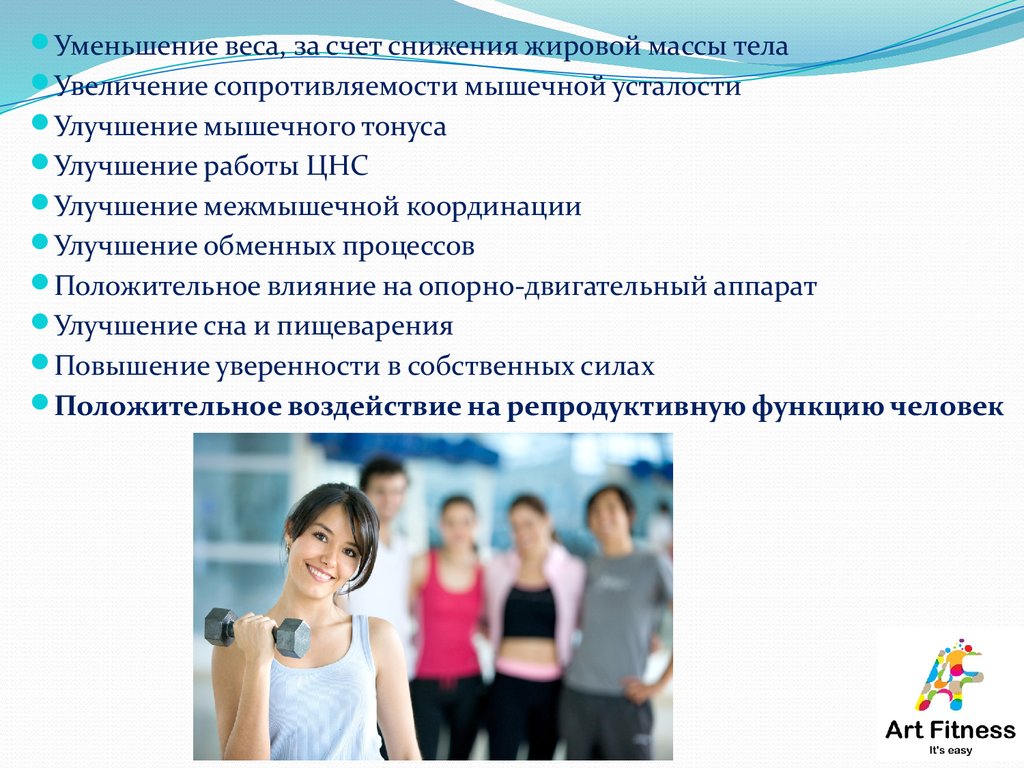 Уменьшение веса, за счет снижения жировой массы тела
Увеличение сопротивляемости мышечной усталости
Улучшение мышечного тонуса
Улучшение работы ЦНС
Улучшение межмышечной координации
Улучшение обменных процессов
Положительное влияние на опорно-двигательный аппарат
Улучшение сна и пищеварения
Повышение уверенности в собственных силах
Положительное воздействие на репродуктивную функцию человек

Art Fitness
It's easy